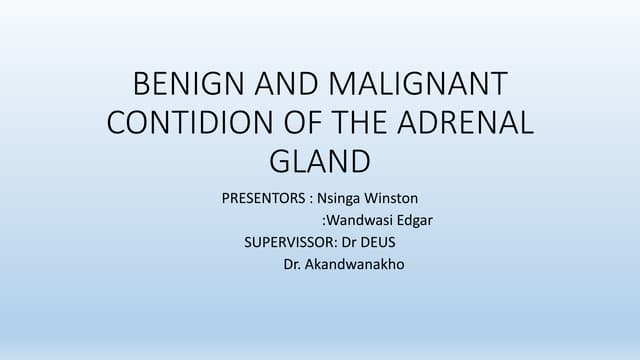 BENIGN AND MALIGNANT CONTIDION OF THE ADRENAL GLAND

PRESENTORS : Nsinga Winston
:Wandwasi Edgar
SUPERVISSOR: Dr DEUS
Dr. Akandwanakho